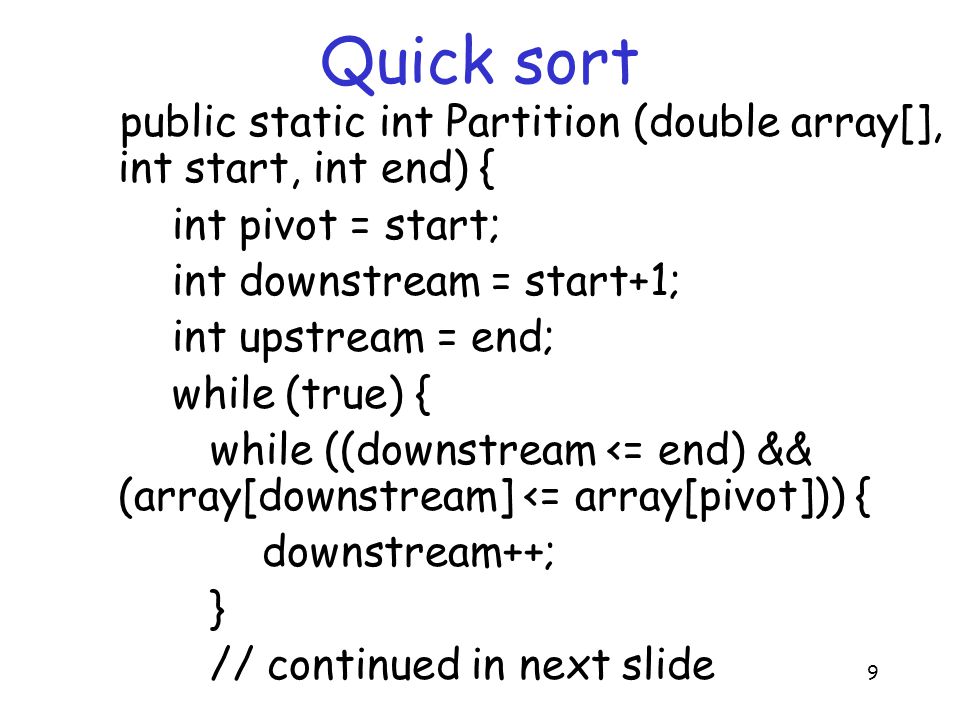 Quick sort

public static int Partition (double array[], int start, int end) {
int pivot = start;
int downstream = start+1;
int upstream = end;
while (true) {
while ((downstream <= end) && (array[downstream] <= array[pivot])) {
downstream++;
}
// continued in next slide

9